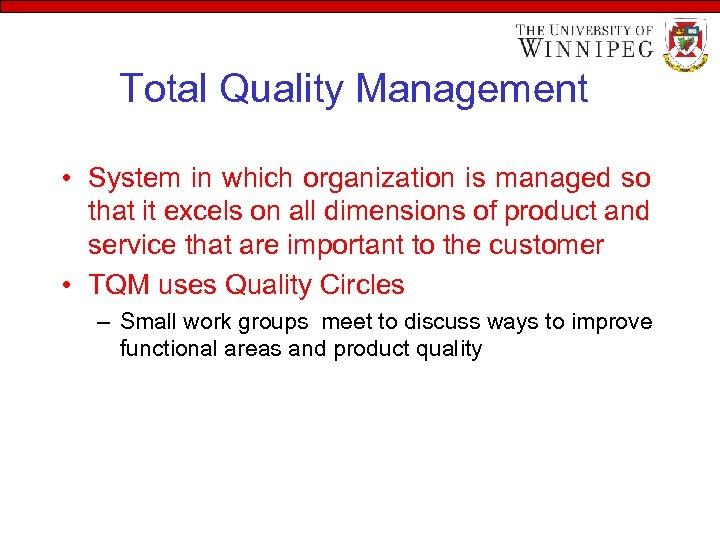 THE UNIVERSITY OF WINNIPEG

Total Quality Management

• System in which organization is managed so that it excels on all dimensions of product and service that are important to the customer

• TQM uses Quality Circles

– Small work groups meet to discuss ways to improve functional areas and product quality